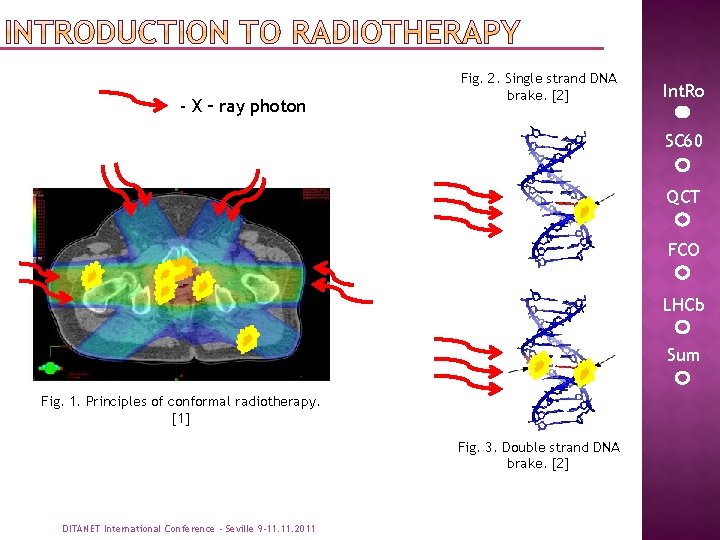 INTRODUCTION TO RADIOTHERAPY

- X – ray photon

Fig. 1. Principles of conformal radiotherapy. [1]

Fig. 2. Single strand DNA brake. [2]

Fig. 3. Double strand DNA brake. [2]

IntRo

SC60

QCT

FCO

LHCb

Sum

DITANET International Conference - Seville 9-11.11.2011